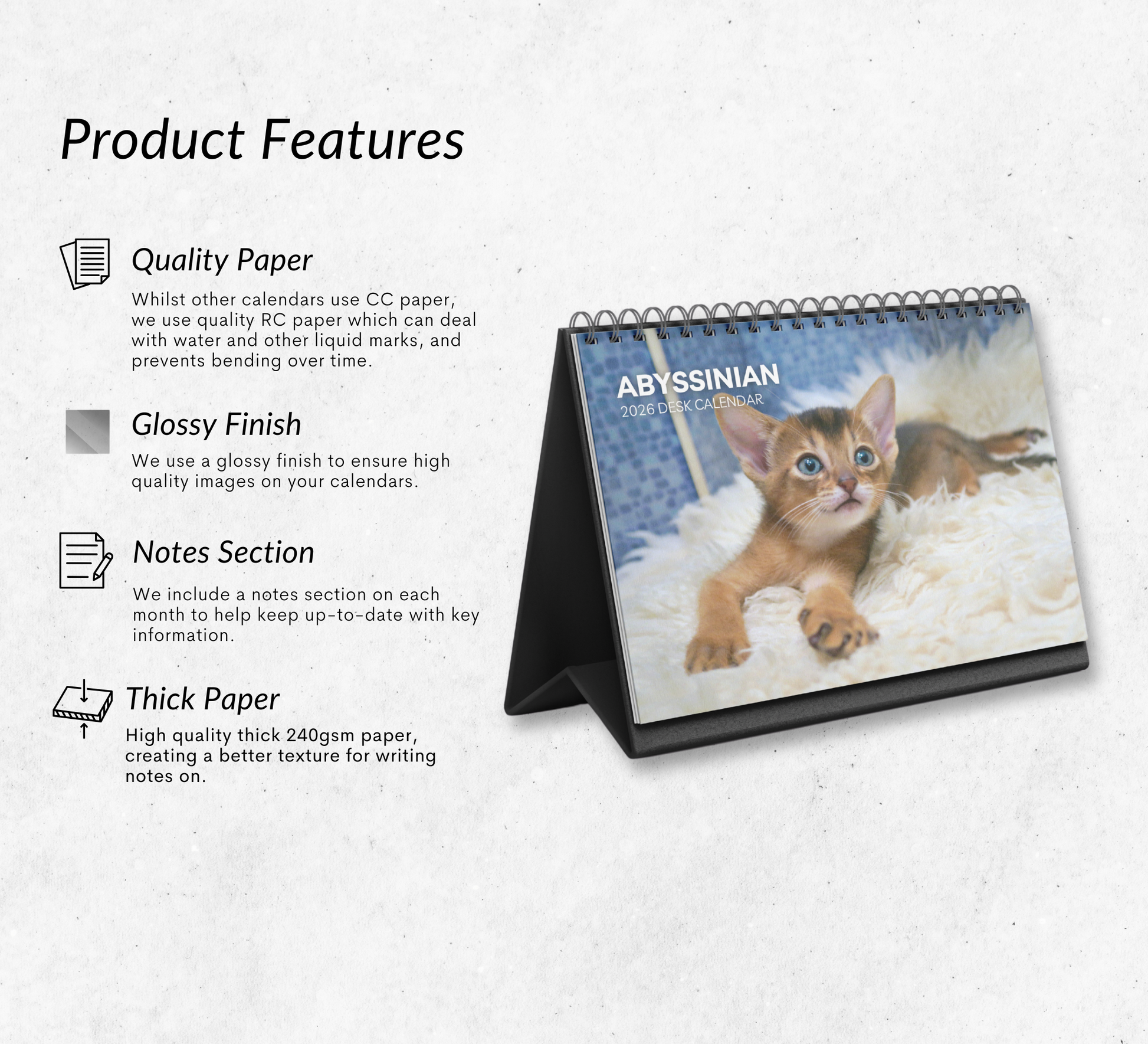 Product Features

Quality Paper

Whilst other calendars use CC paper, we use quality RC paper which can deal with water and other liquid marks, and prevents bending over time.

Glossy Finish

We use a glossy finish to ensure high quality images on your calendars.

Notes Section

We include a notes section on each month to help keep up-to-date with key information.

Thick Paper

High quality thick 240gsm paper, creating a better texture for writing notes on.

ABYSSINIAN
2026 DESK CALENDAR